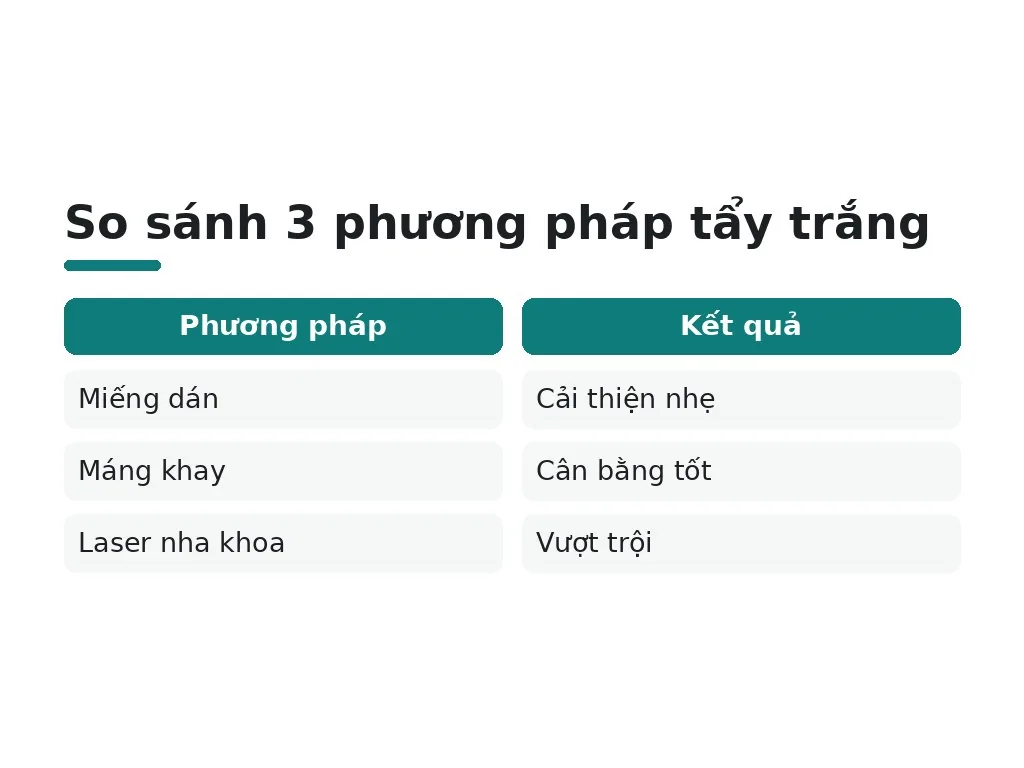 So sánh 3 phương pháp tẩy trắng

| Phương pháp | Kết quả |
|---|---|
| Miếng dán | Cải thiện nhẹ |
| Máng khay | Cân bằng tốt |
| Laser nha khoa | Vượt trội |